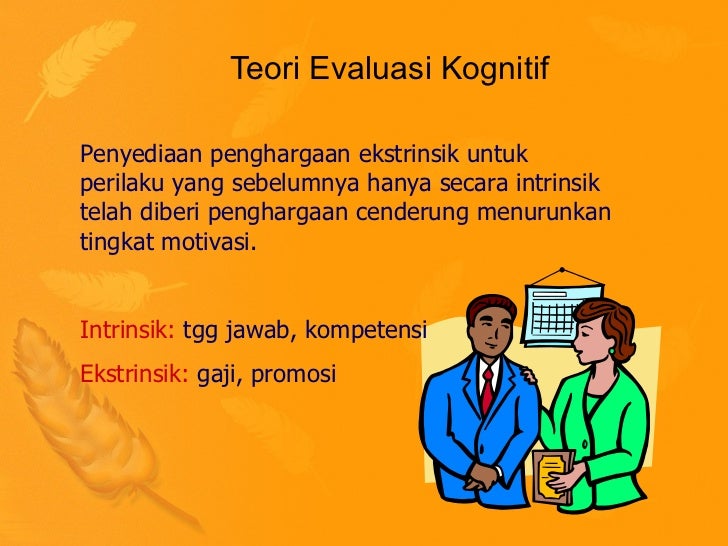 Teori Evaluasi Kognitif

Penyediaan penghargaan ekstrinsik untuk perilaku yang sebelumnya hanya secara intrinsik telah diberi penghargaan cenderung menurunkan tingkat motivasi.

Intrinsik: tgg jawab, kompetensi

Ekstrinsik: gaji, promosi